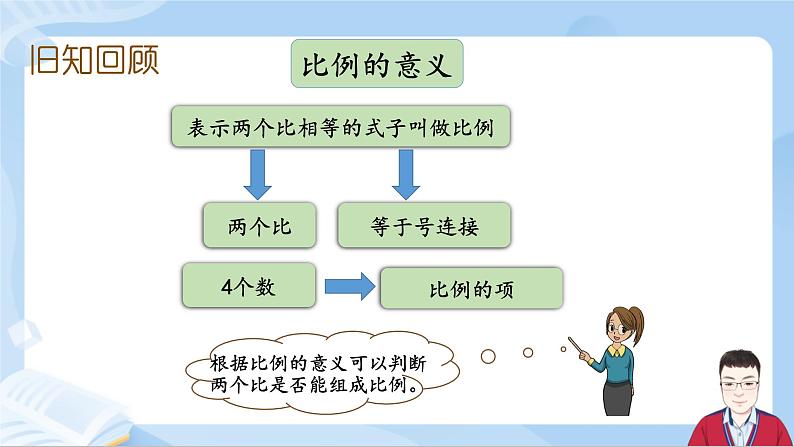 旧知回顾

比例的意义

表示两个比相等的式子叫做比例

两个比

等于号连接

4个数

比例的项

根据比例的意义可以判断两个比是否能组成比例。